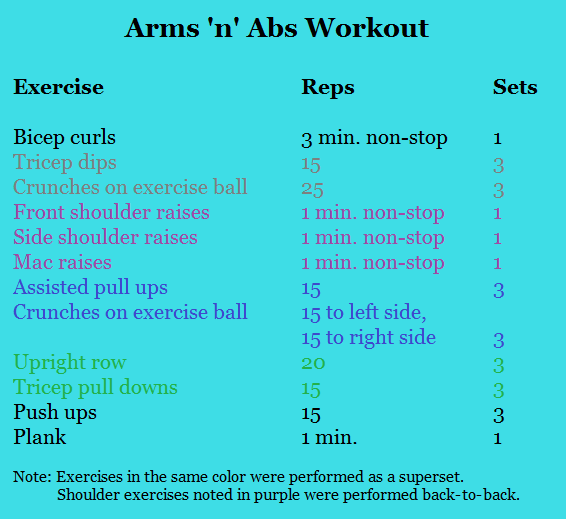 Arms 'n' Abs Workout

| Exercise | Reps | Sets |
|---|---|---|
| Bicep curls | 3 min. non-stop | 1 |
| Tricep dips | 15 | 3 |
| Crunches on exercise ball | 25 | 3 |
| Front shoulder raises | 1 min. non-stop | 1 |
| Side shoulder raises | 1 min. non-stop | 1 |
| Mac raises | 1 min. non-stop | 1 |
| Assisted pull ups | 15 | 3 |
| Crunches on exercise ball | 15 to left side, 15 to right side | 3 |
| Upright row | 20 | 3 |
| Tricep pull downs | 15 | 3 |
| Push ups | 15 | 3 |
| Plank | 1 min. | 1 |

Note: Exercises in the same color were performed as a superset. Shoulder exercises noted in purple were performed back-to-back.